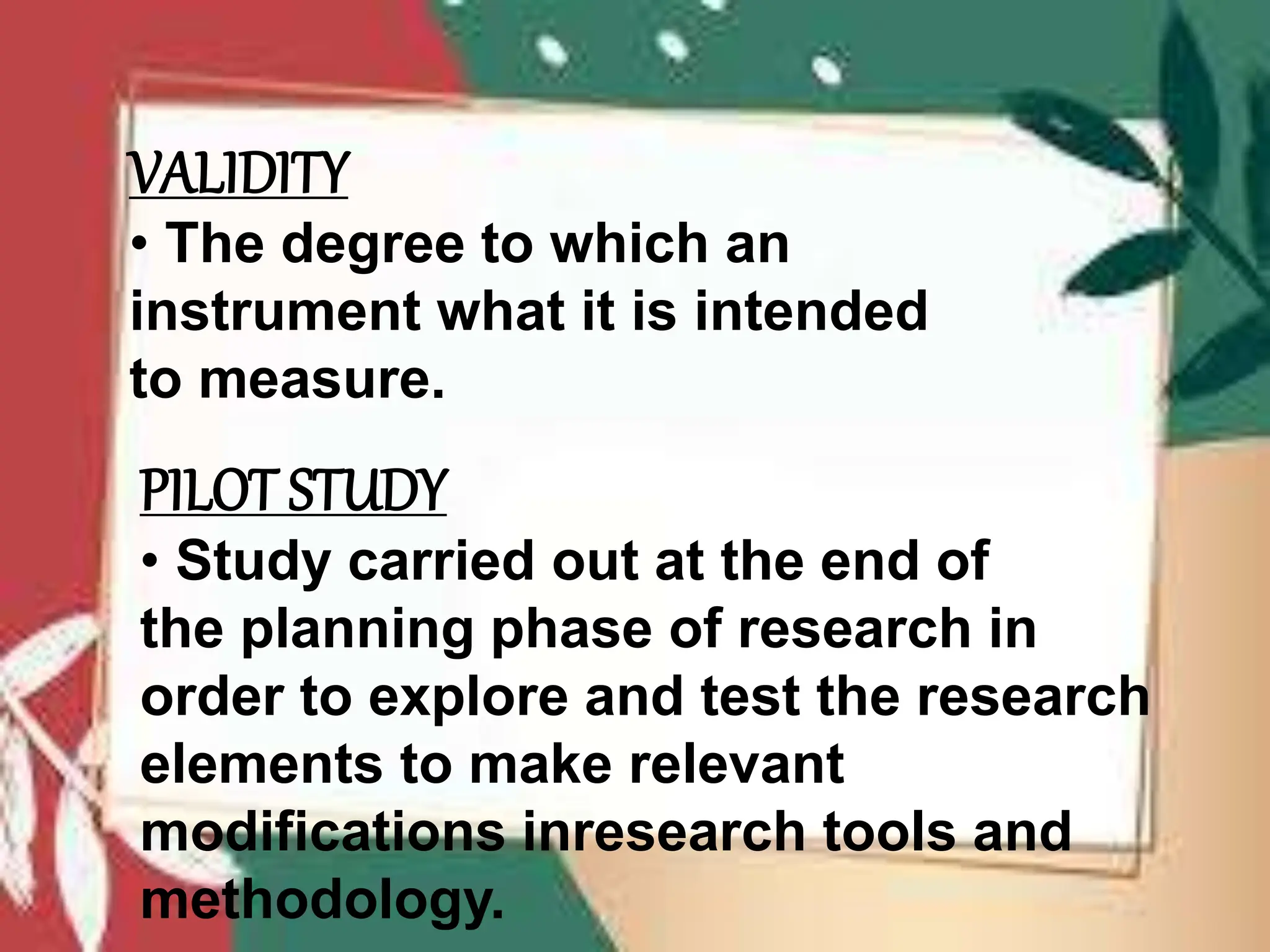 VALIDITY

• The degree to which an instrument what it is intended to measure.

PILOT STUDY

• Study carried out at the end of the planning phase of research in order to explore and test the research elements to make relevant modifications inresearch tools and methodology.